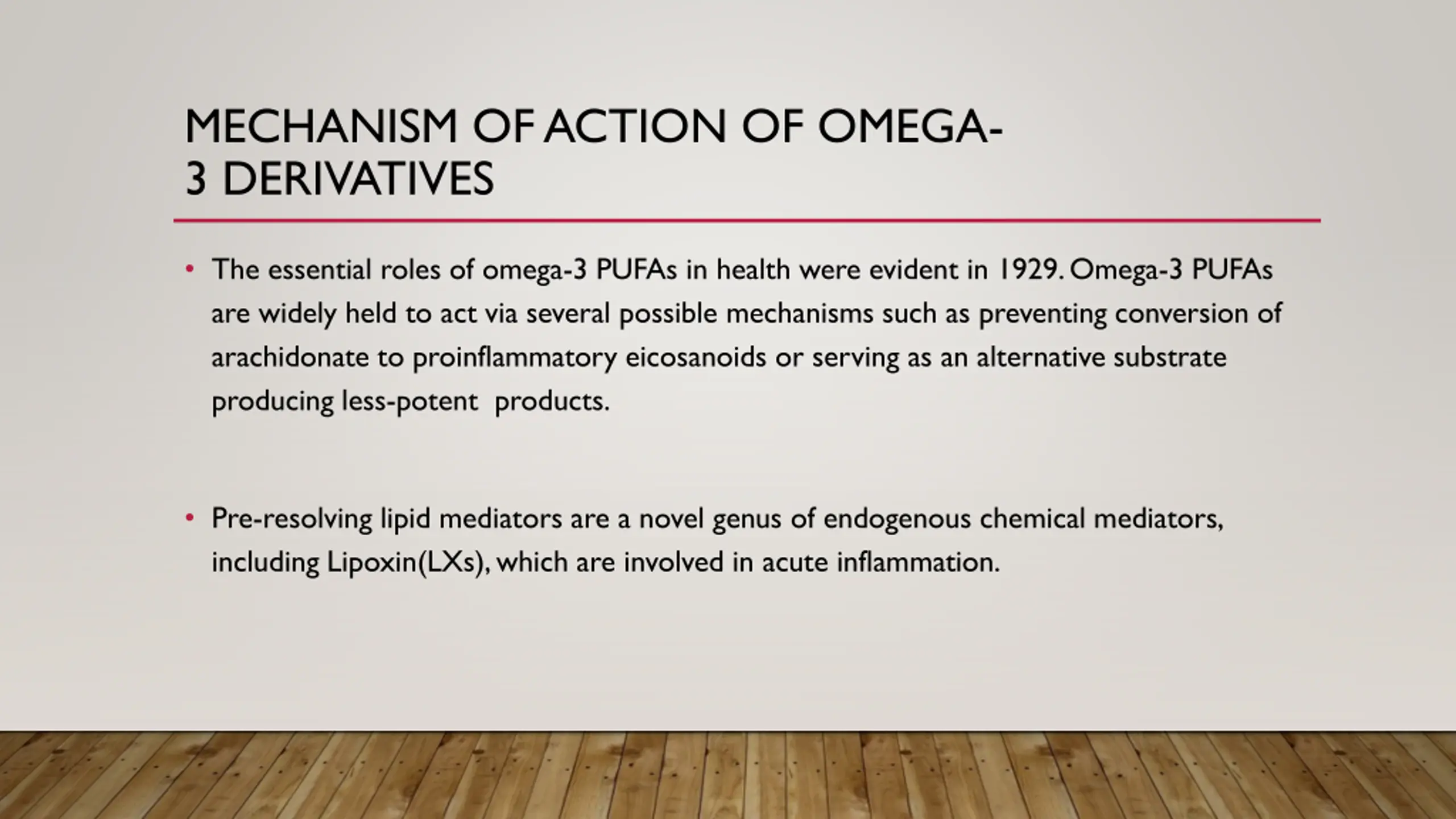 MECHANISM OF ACTION OF OMEGA-3 DERIVATIVES

• The essential roles of omega-3 PUFAs in health were evident in 1929. Omega-3 PUFAs are widely held to act via several possible mechanisms such as preventing conversion of arachidonate to proinflammatory eicosanoids or serving as an alternative substrate producing less-potent products.

• Pre-resolving lipid mediators are a novel genus of endogenous chemical mediators, including Lipoxin(LXs), which are involved in acute inflammation.